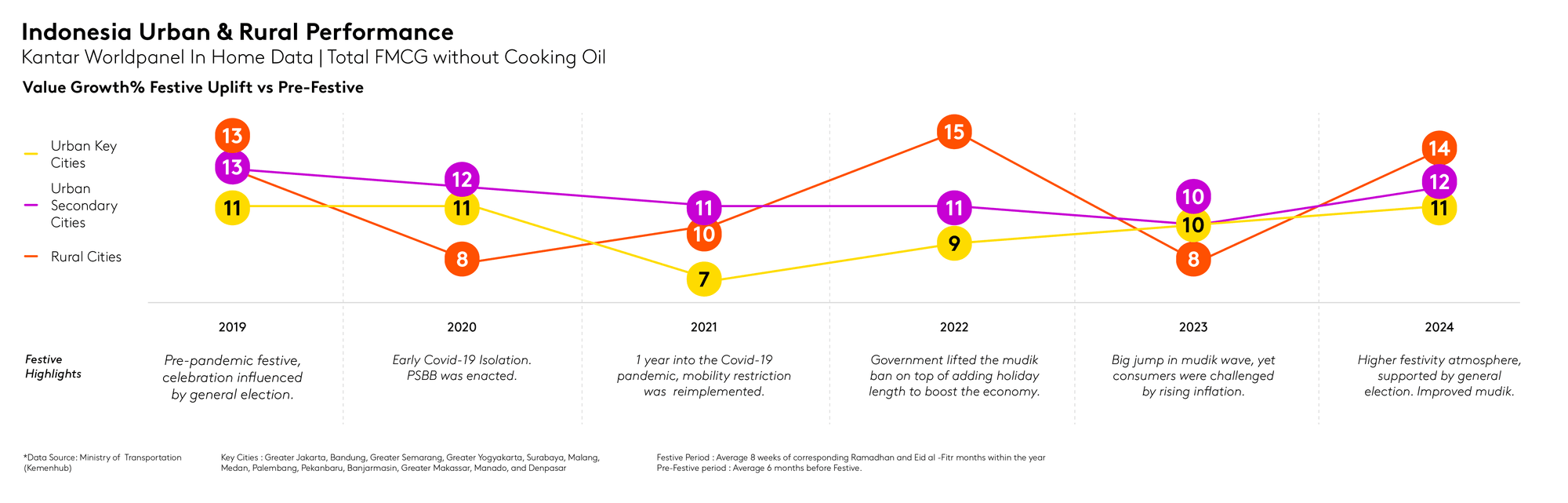 Indonesia Urban & Rural Performance
Kantar Worldpanel In Home Data | Total FMCG without Cooking Oil

Value Growth% Festive Uplift vs Pre-Festive

Urban Key Cities
Urban Secondary Cities
Rural Cities

13
13
11
12
11
8
11
10
7
15
11
9
10
10
8
14
12
11

2019
2020
2021
2022
2023
2024

Festive Highlights

Pre-pandemic festive, celebration influenced by general election.

Early Covid-19 Isolation. PSBB was enacted.

1 year into the Covid-19 pandemic, mobility restriction was reimplemented.

Government lifted the mudik ban on top of adding holiday length to boost the economy.

Big jump in mudik wave, yet consumers were challenged by rising inflation.

Higher festivity atmosphere, supported by general election. Improved mudik.

*Data Source: Ministry of Transportation (Kemenhub)

Key Cities : Greater Jakarta, Bandung, Greater Semarang, Greater Yogyakarta, Surabaya, Malang, Medan, Palembang, Pekanbaru, Banjarmasin, Greater Makassar, Manado, and Denpasar

Festive Period : Average 8 weeks of corresponding Ramadhan and Eid al -Fitr months within the year
Pre-Festive period : Average 6 months before Festive.